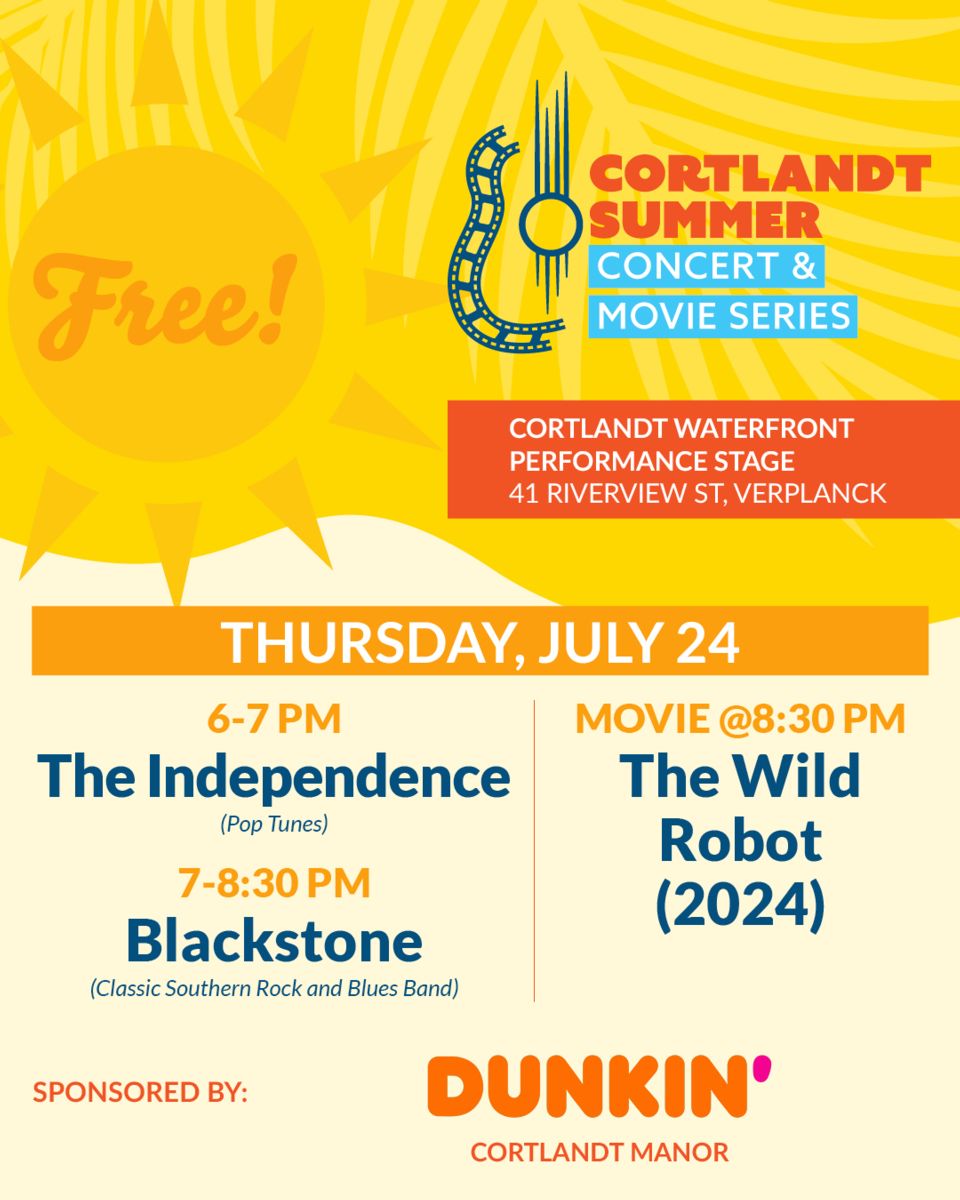 Free!

CORTLANDT SUMMER
CONCERT &
MOVIE SERIES

CORTLANDT WATERFRONT PERFORMANCE STAGE
41 RIVERVIEW ST, VERPLANCK

THURSDAY, JULY 24

6-7 PM
The Independence
(Pop Tunes)

7-8:30 PM
Blackstone
(Classic Southern Rock and Blues Band)

MOVIE @8:30 PM
The Wild Robot (2024)

SPONSORED BY:

DUNKIN'
CORTLANDT MANOR